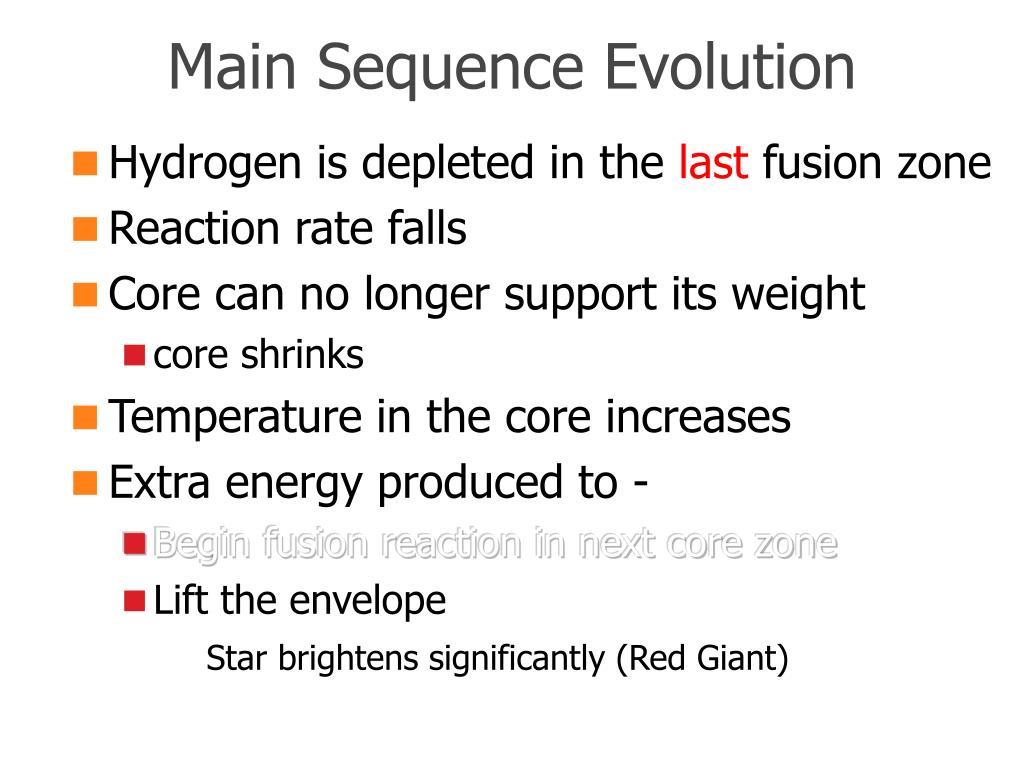 Main Sequence Evolution

Hydrogen is depleted in the last fusion zone

Reaction rate falls

Core can no longer support its weight

core shrinks

Temperature in the core increases

Extra energy produced to -

Begin fusion reaction in next core zone

Lift the envelope

Star brightens significantly (Red Giant)